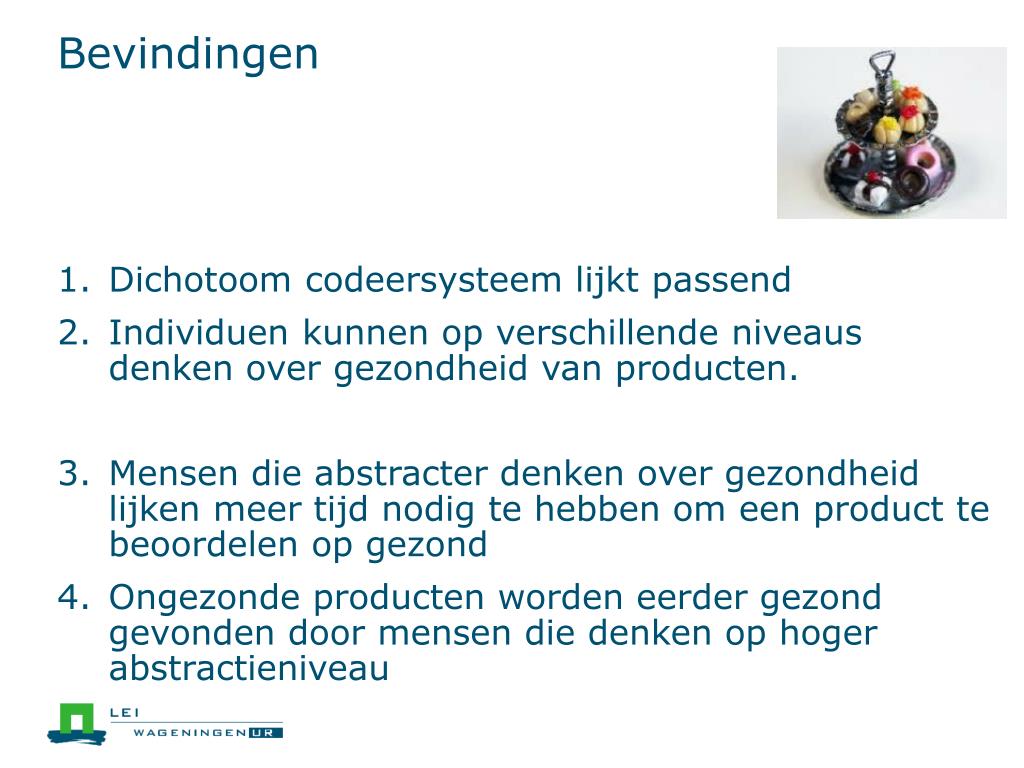 Bevindingen

1. Dichotoom codeersysteem lijkt passend
2. Individuen kunnen op verschillende niveaus denken over gezondheid van producten.

3. Mensen die abstracter denken over gezondheid lijken meer tijd nodig te hebben om een product te beoordelen op gezond
4. Ongezonde producten worden eerder gezond gevonden door mensen die denken op hoger abstractieniveau

LEI
WAGENINGEN UR